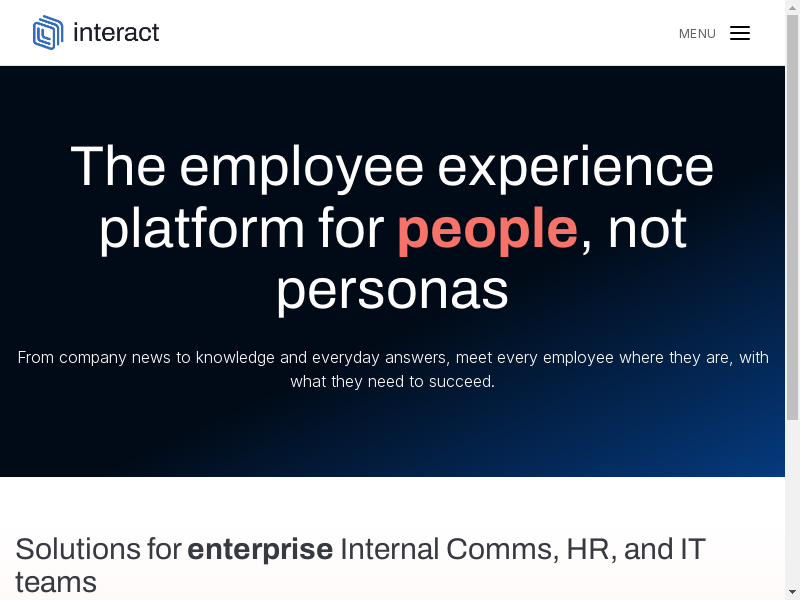 interact

MENU

The employee experience platform for people, not personas

From company news to knowledge and everyday answers, meet every employee where they are, with what they need to succeed.

Solutions for enterprise Internal Comms, HR, and IT teams